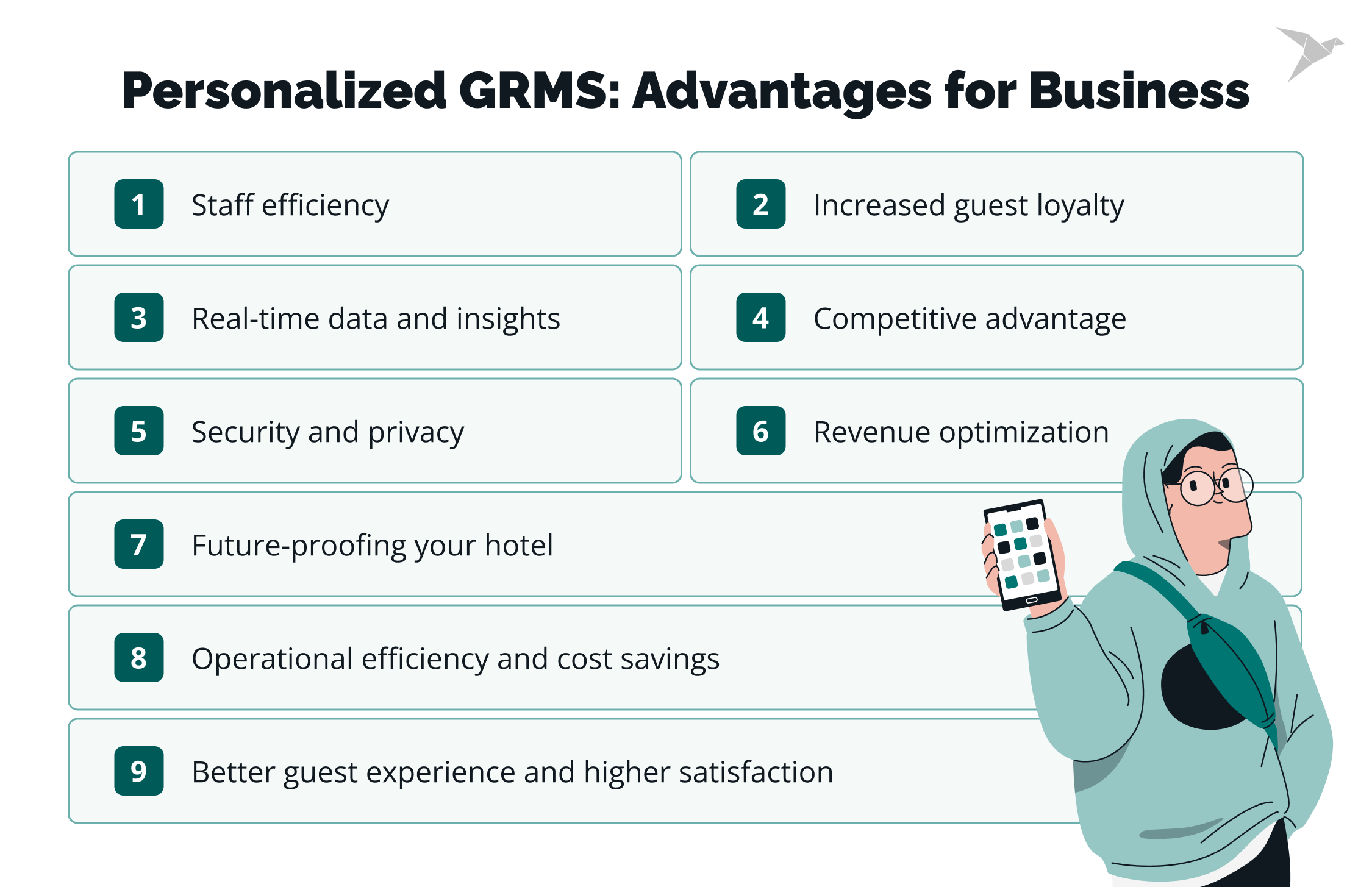 Personalized GRMS: Advantages for Business

1 Staff efficiency

2 Increased guest loyalty

3 Real-time data and insights

4 Competitive advantage

5 Security and privacy

6 Revenue optimization

7 Future-proofing your hotel

8 Operational efficiency and cost savings

9 Better guest experience and higher satisfaction